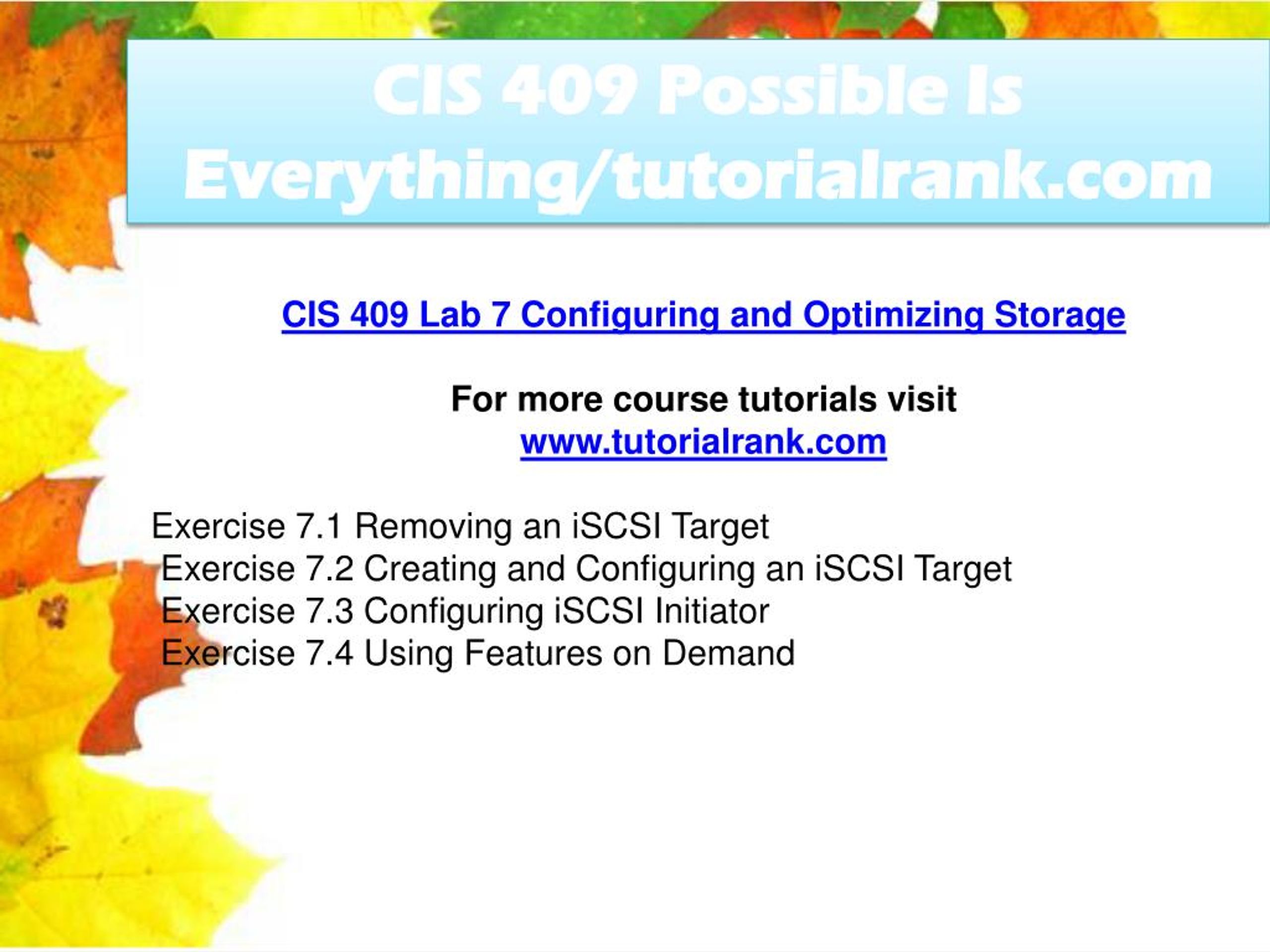 CIS 409 Possible Is Everything/tutorialrank.com

CIS 409 Lab 7 Configuring and Optimizing Storage

For more course tutorials visit
www.tutorialrank.com

Exercise 7.1 Removing an iSCSI Target
Exercise 7.2 Creating and Configuring an iSCSI Target
Exercise 7.3 Configuring iSCSI Initiator
Exercise 7.4 Using Features on Demand